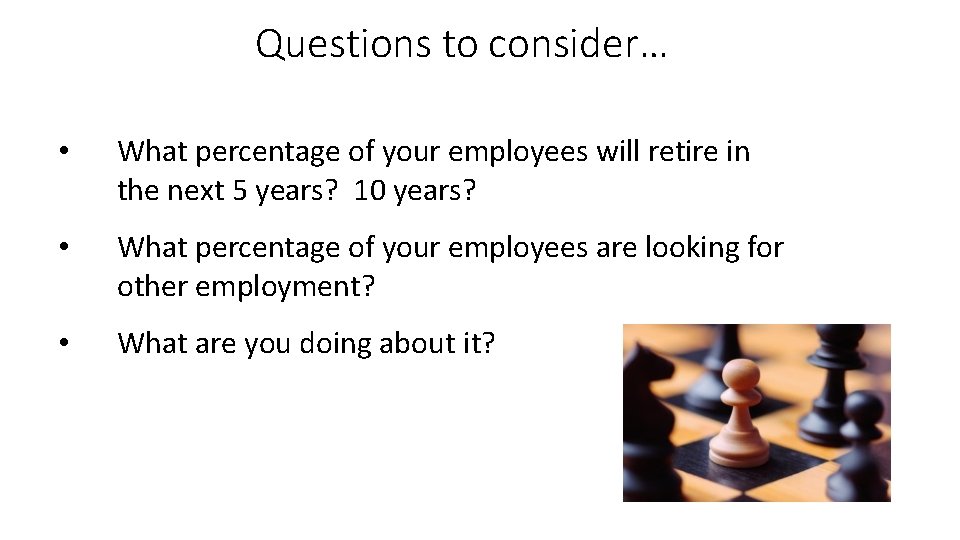 Questions to consider…

• What percentage of your employees will retire in the next 5 years? 10 years?

• What percentage of your employees are looking for other employment?

• What are you doing about it?